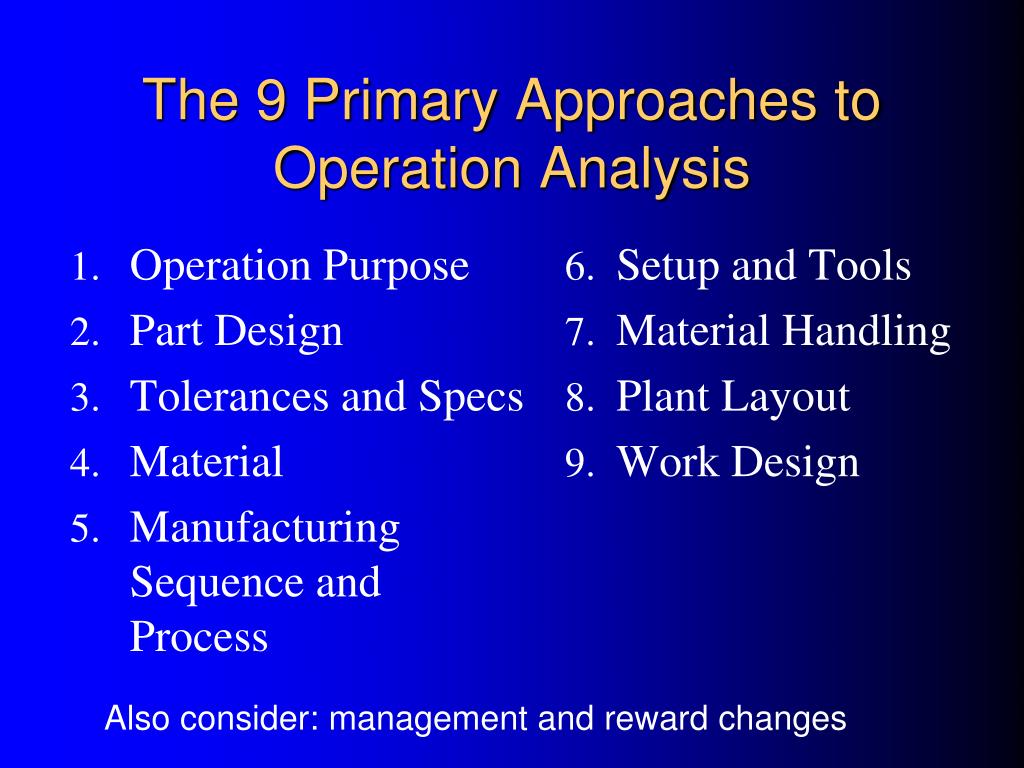 The 9 Primary Approaches to Operation Analysis

1. Operation Purpose
2. Part Design
3. Tolerances and Specs
4. Material
5. Manufacturing Sequence and Process

6. Setup and Tools
7. Material Handling
8. Plant Layout
9. Work Design

Also consider: management and reward changes